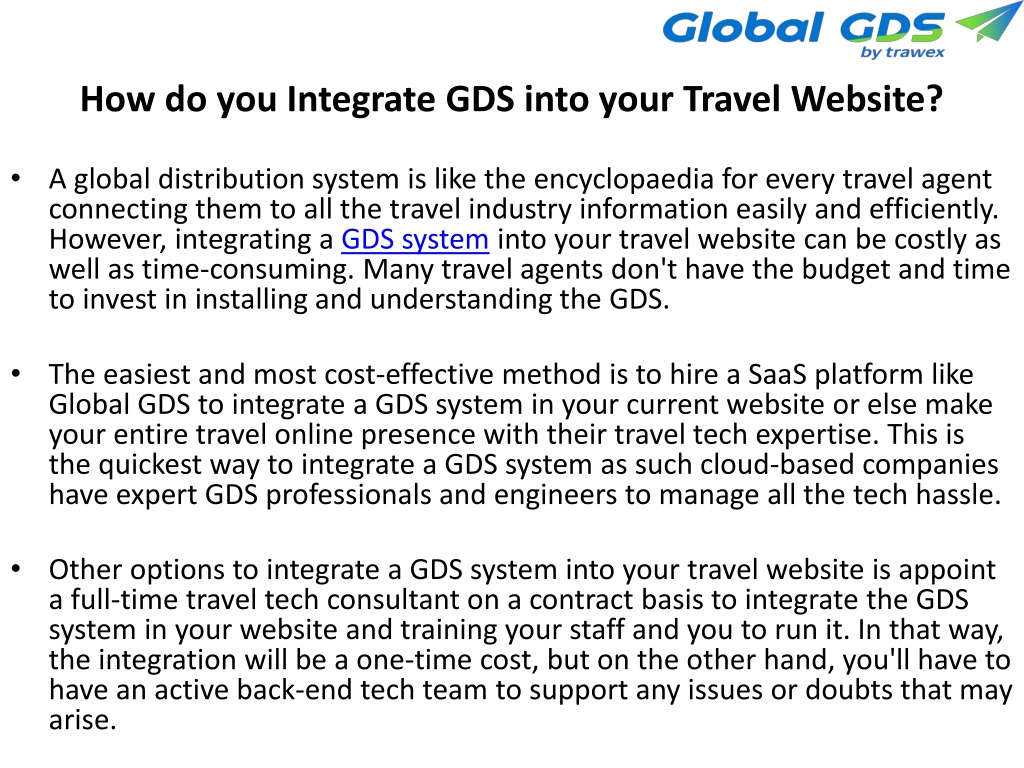 Global GDS
by trawex

How do you Integrate GDS into your Travel Website?

• A global distribution system is like the encyclopaedia for every travel agent connecting them to all the travel industry information easily and efficiently. However, integrating a GDS system into your travel website can be costly as well as time-consuming. Many travel agents don't have the budget and time to invest in installing and understanding the GDS.

• The easiest and most cost-effective method is to hire a SaaS platform like Global GDS to integrate a GDS system in your current website or else make your entire travel online presence with their travel tech expertise. This is the quickest way to integrate a GDS system as such cloud-based companies have expert GDS professionals and engineers to manage all the tech hassle.

• Other options to integrate a GDS system into your travel website is appoint a full-time travel tech consultant on a contract basis to integrate the GDS system in your website and training your staff and you to run it. In that way, the integration will be a one-time cost, but on the other hand, you'll have to have an active back-end tech team to support any issues or doubts that may arise.